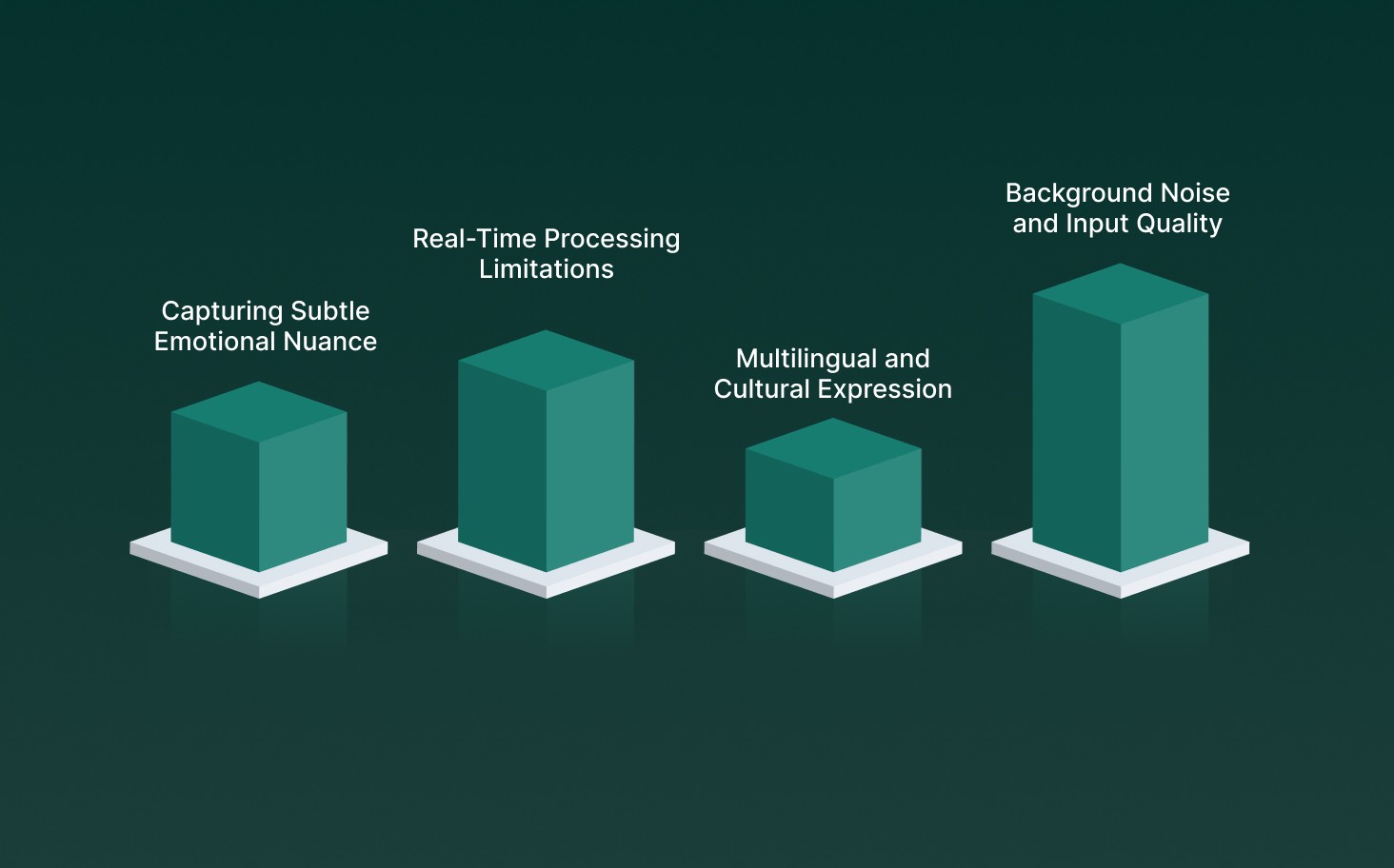 Capturing Subtle Emotional Nuance

Real-Time Processing Limitations

Multilingual and Cultural Expression

Background Noise and Input Quality